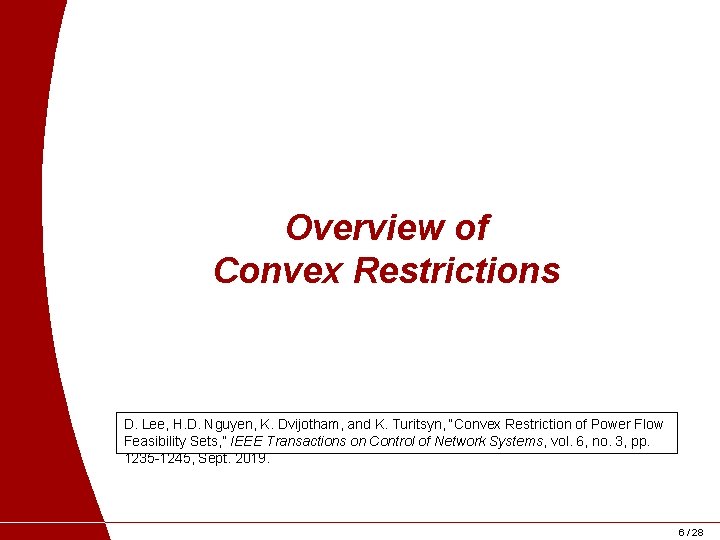 Overview of
Convex Restrictions

D. Lee, H.D. Nguyen, K. Dvijotham, and K. Turitsyn, "Convex Restriction of Power Flow Feasibility Sets," IEEE Transactions on Control of Network Systems, vol. 6, no. 3, pp. 1235-1245, Sept. 2019.

6 / 28